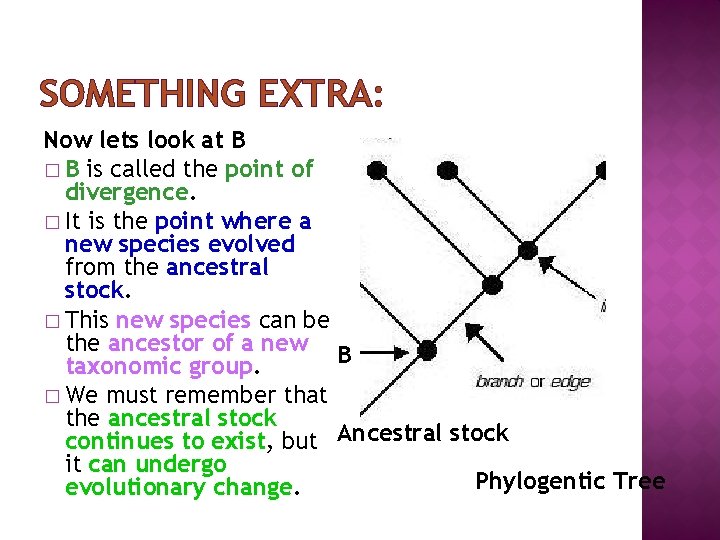 SOMETHING EXTRA:

Now lets look at B

□ B is called the point of divergence.

□ It is the point where a new species evolved from the ancestral stock.

□ This new species can be the ancestor of a new taxonomic group.

□ We must remember that the ancestral stock continues to exist, but it can undergo evolutionary change.

B

branch or edge

Ancestral stock

Phylogentic Tree